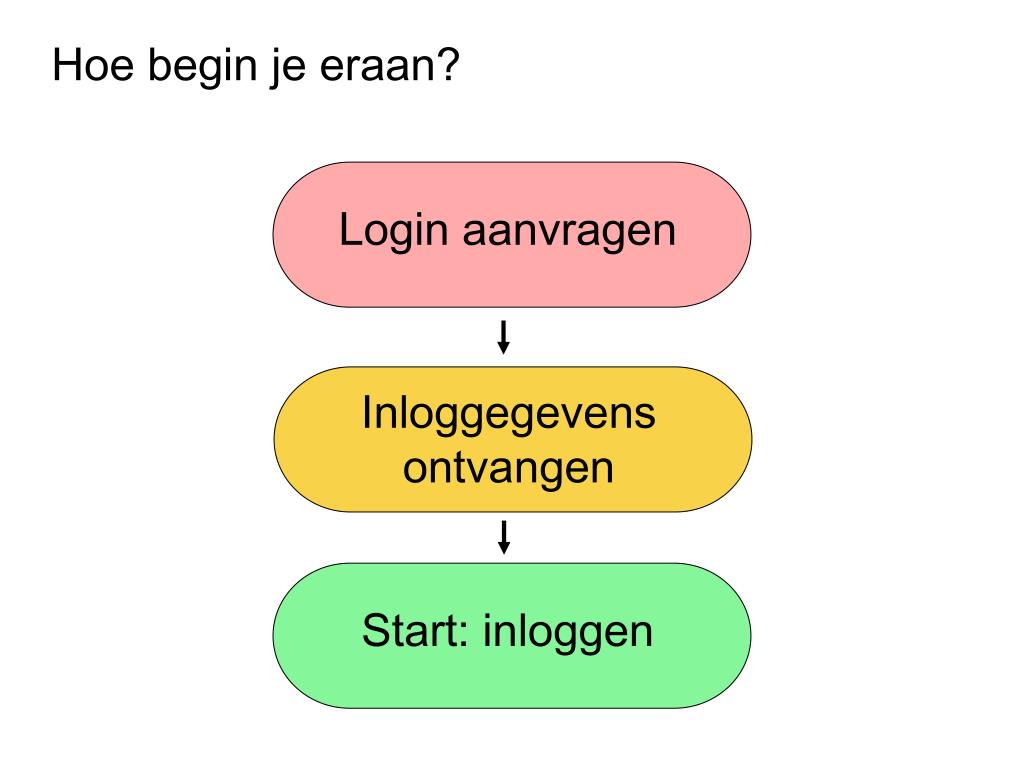 Hoe begin je eraan?

Login aanvragen

Inloggegevens ontvangen

Start: inloggen